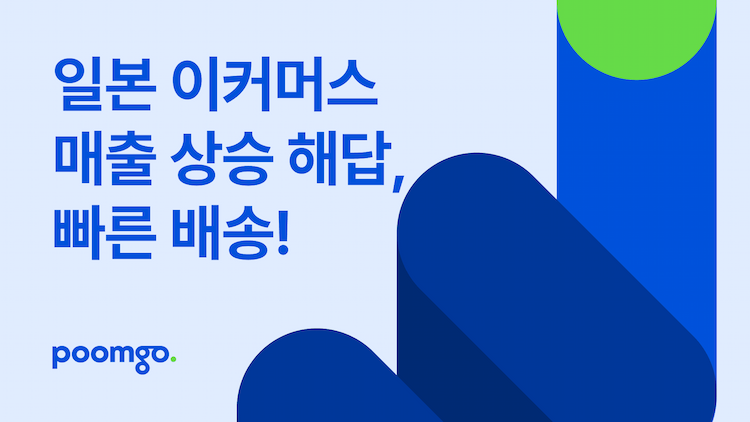 일본 이커머스
매출 상승 해답,
빠른 배송!

poomgo.